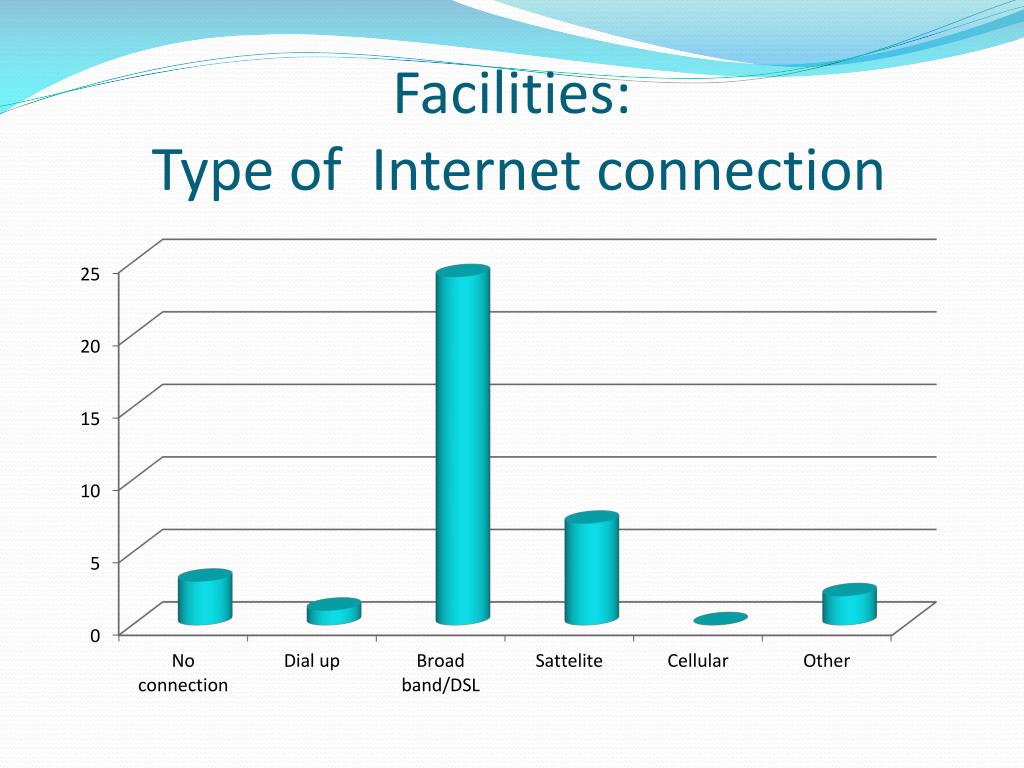 Facilities:
Type of Internet connection

25
20
15
10
5
0

No connection
Dial up
Broad band/DSL
Sattelite
Cellular
Other